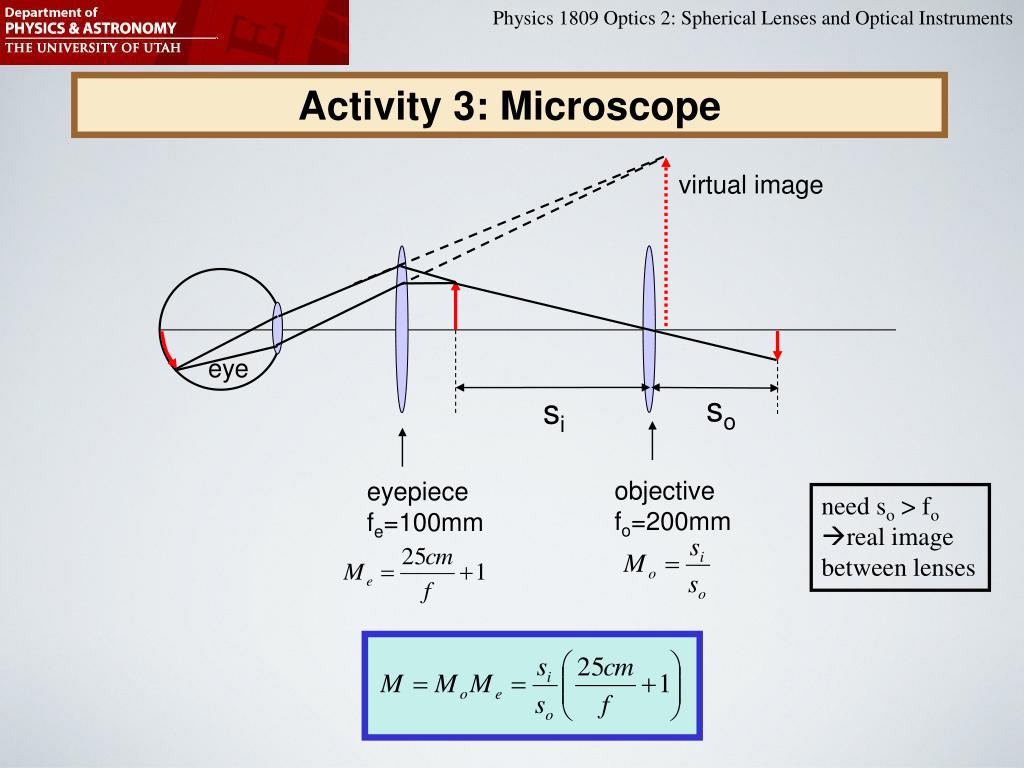 Department of
PHYSICS & ASTRONOMY
THE UNIVERSITY OF UTAH

Physics 1809 Optics 2: Spherical Lenses and Optical Instruments

Activity 3: Microscope

virtual image

eye

$s_i$

$s_o$

eyepiece
$f_e$=100mm

$M_e = \frac{25cm}{f} + 1$

objective
$f_o$=200mm

$M_o = \frac{s_i}{s_o}$

need $s_o > f_o$
→real image between lenses

$M = M_o M_e = \frac{s_i}{s_o}\left(\frac{25cm}{f} + 1\right)$